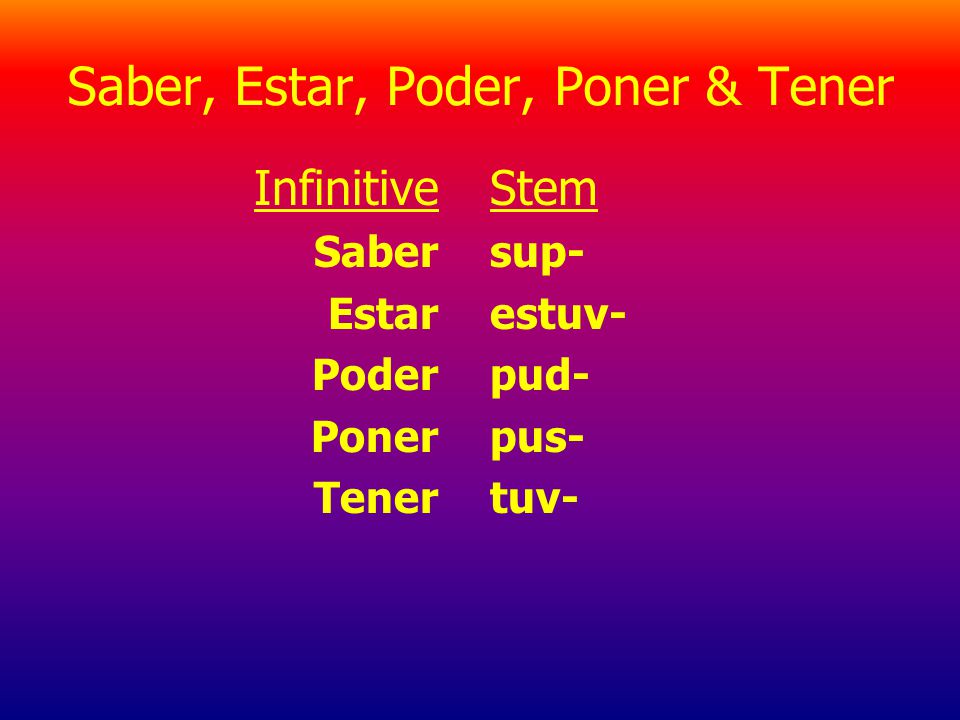 Saber, Estar, Poder, Poner & Tener

| Infinitive | Stem |
|---|---|
| Saber | sup- |
| Estar | estuv- |
| Poder | pud- |
| Poner | pus- |
| Tener | tuv- |